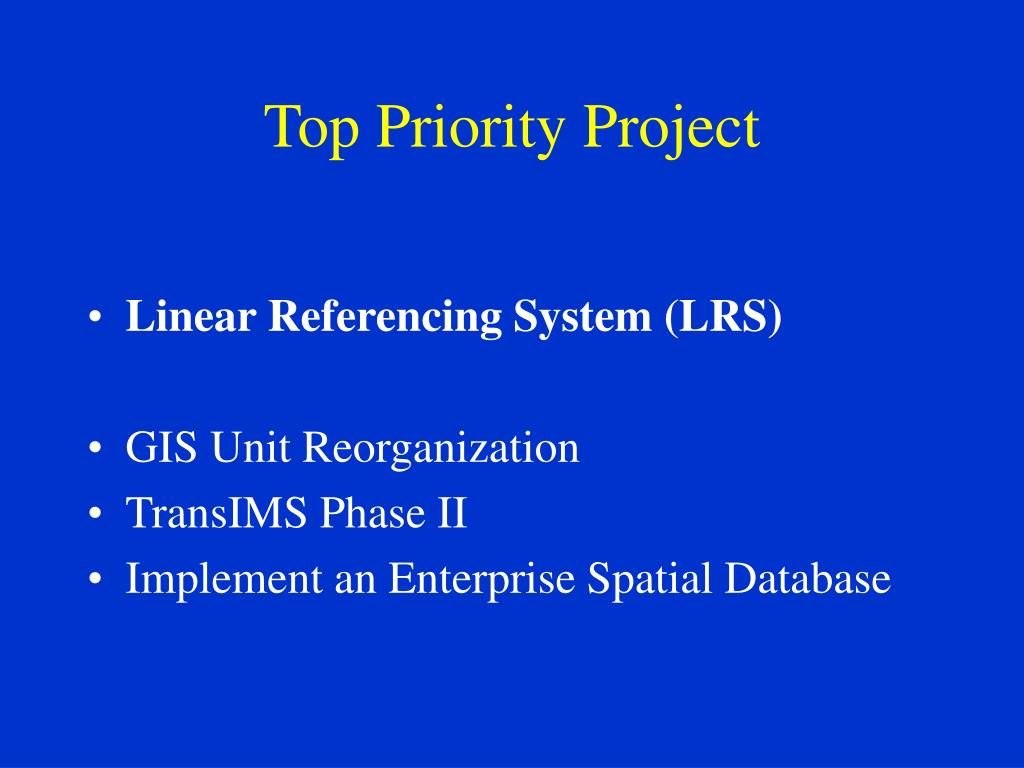 Top Priority Project

• Linear Referencing System (LRS)

• GIS Unit Reorganization
• TransIMS Phase II
• Implement an Enterprise Spatial Database